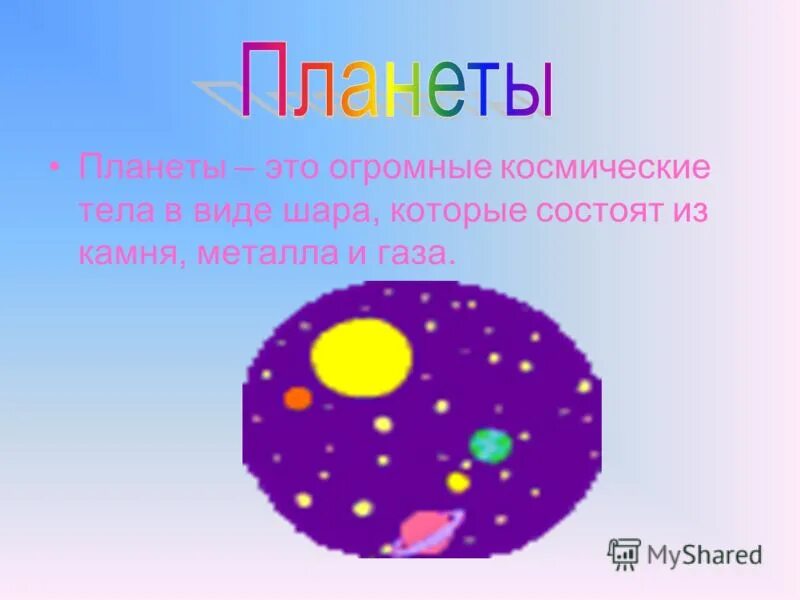 Планеты

• Планеты – это огромные космические тела в виде шара, которые состоят из камня, металла и газа.

MyShared